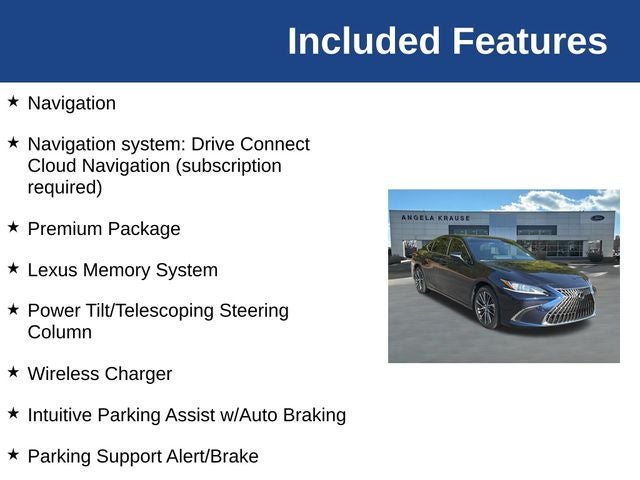 Included Features

★ Navigation

★ Navigation system: Drive Connect Cloud Navigation (subscription required)

★ Premium Package

★ Lexus Memory System

★ Power Tilt/Telescoping Steering Column

★ Wireless Charger

★ Intuitive Parking Assist w/Auto Braking

★ Parking Support Alert/Brake

ANGELA KRAUSE